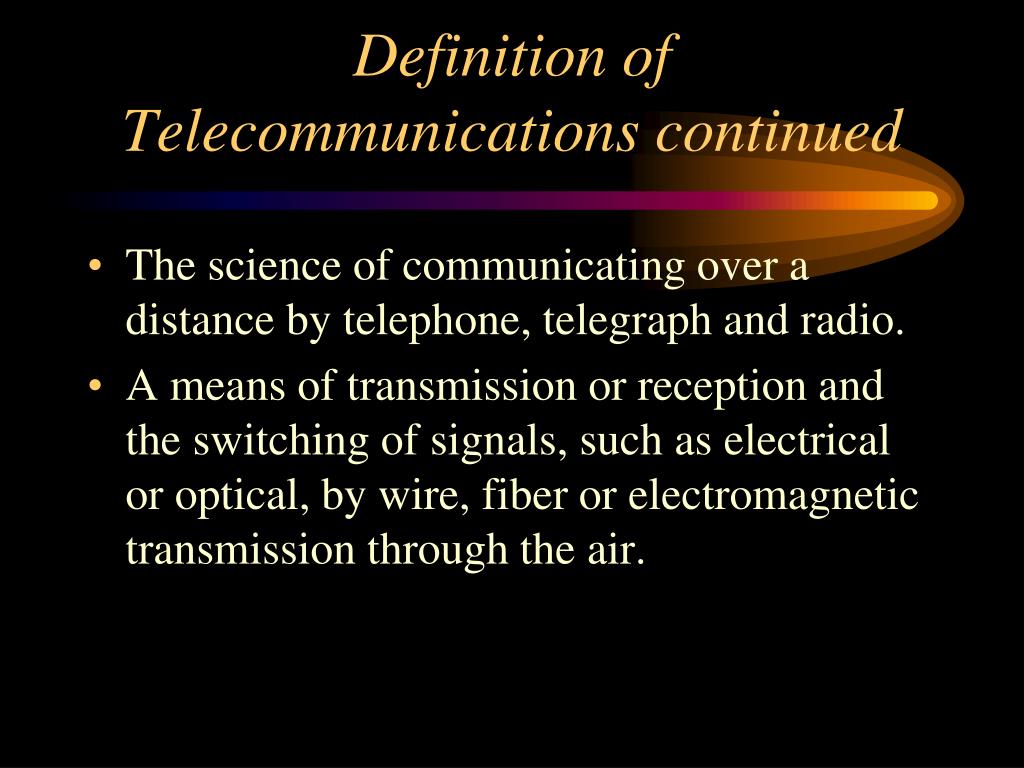 Definition of Telecommunications continued

• The science of communicating over a distance by telephone, telegraph and radio.
• A means of transmission or reception and the switching of signals, such as electrical or optical, by wire, fiber or electromagnetic transmission through the air.